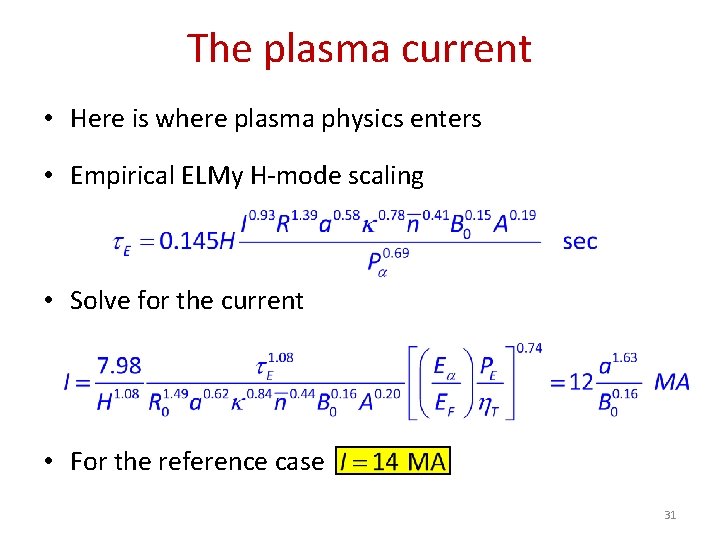 The plasma current

• Here is where plasma physics enters

• Empirical ELMy H-mode scaling

$\tau_E = 0.145H \frac{I^{0.93} R^{1.39} a^{0.58} \kappa^{0.78} \overline{n}^{0.41} B_0^{0.15} A^{0.19}}{P_\alpha^{0.69}}$ sec

• Solve for the current

$I = \frac{7.98}{H^{1.08}} \frac{\tau_E^{1.08}}{R_0^{1.49} a^{0.62} \kappa^{0.84} \overline{n}^{0.44} B_0^{0.16} A^{0.20}} \left[ \left( \frac{E_\alpha}{E_F} \right) \frac{P_E}{\eta_T} \right]^{0.74} = 12 \frac{a^{1.63}}{B_0^{0.16}}$ $MA$

• For the reference case $I = 14$ MA

31